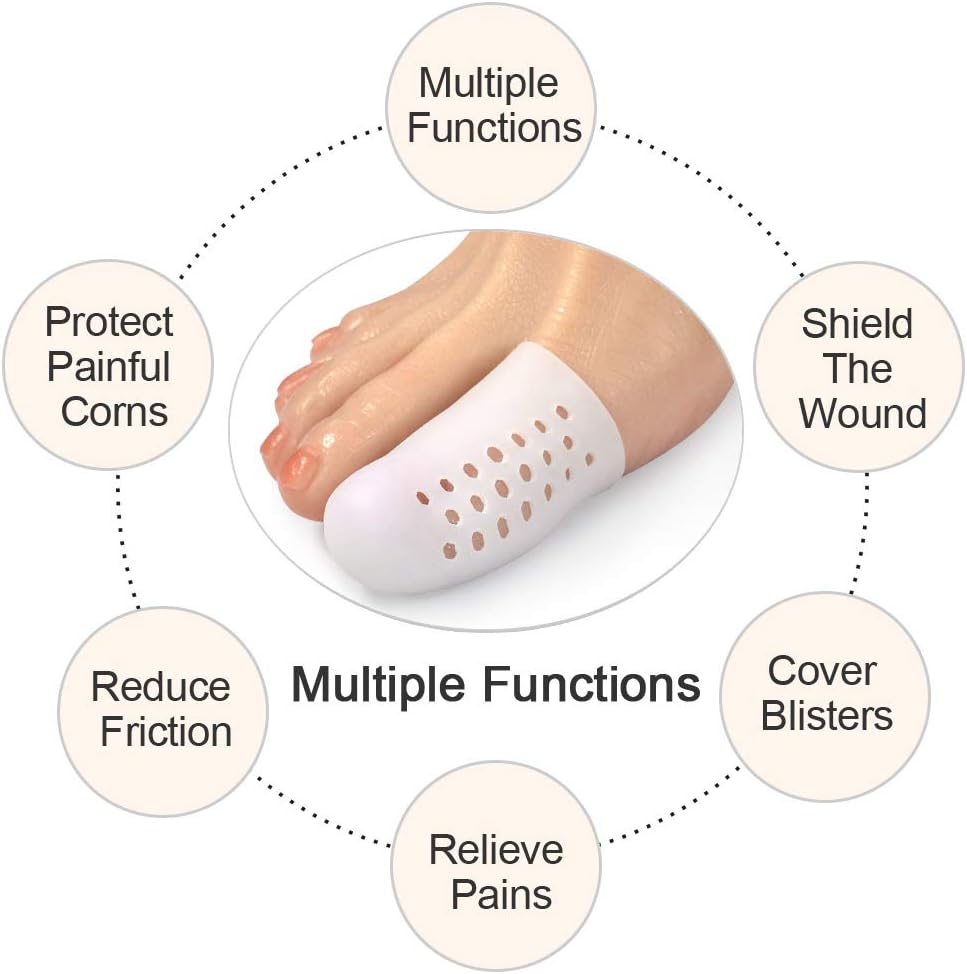 Multiple Functions

Shield The Wound

Cover Blisters

Relieve Pains

Reduce Friction

Protect Painful Corns

Multiple Functions